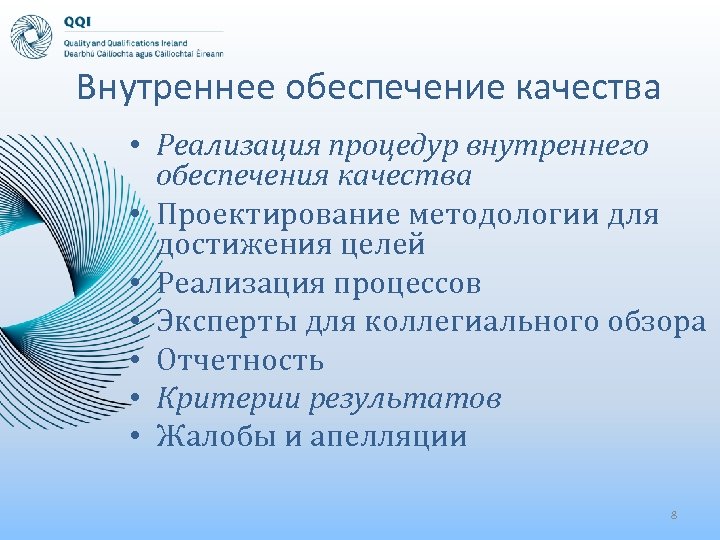 QQI
Quality and Qualifications Ireland
Dearbhú Cáilíochta agus Cáilíochtaí Éireann

Внутреннее обеспечение качества

• Реализация процедур внутреннего обеспечения качества
• Проектирование методологии для достижения целей
• Реализация процессов
• Эксперты для коллегиального обзора
• Отчетность
• Критерии результатов
• Жалобы и апелляции

8